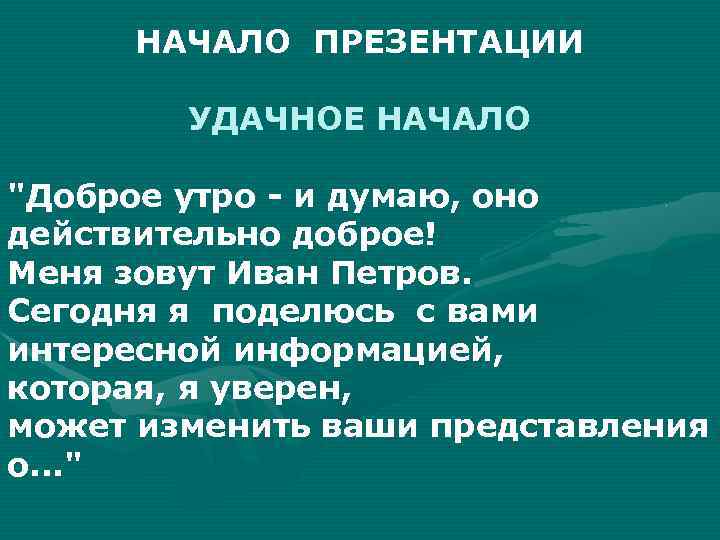 НАЧАЛО ПРЕЗЕНТАЦИИ

УДАЧНОЕ НАЧАЛО

"Доброе утро - и думаю, оно действительно доброе!
Меня зовут Иван Петров.
Сегодня я поделюсь с вами интересной информацией, которая, я уверен, может изменить ваши представления о..."